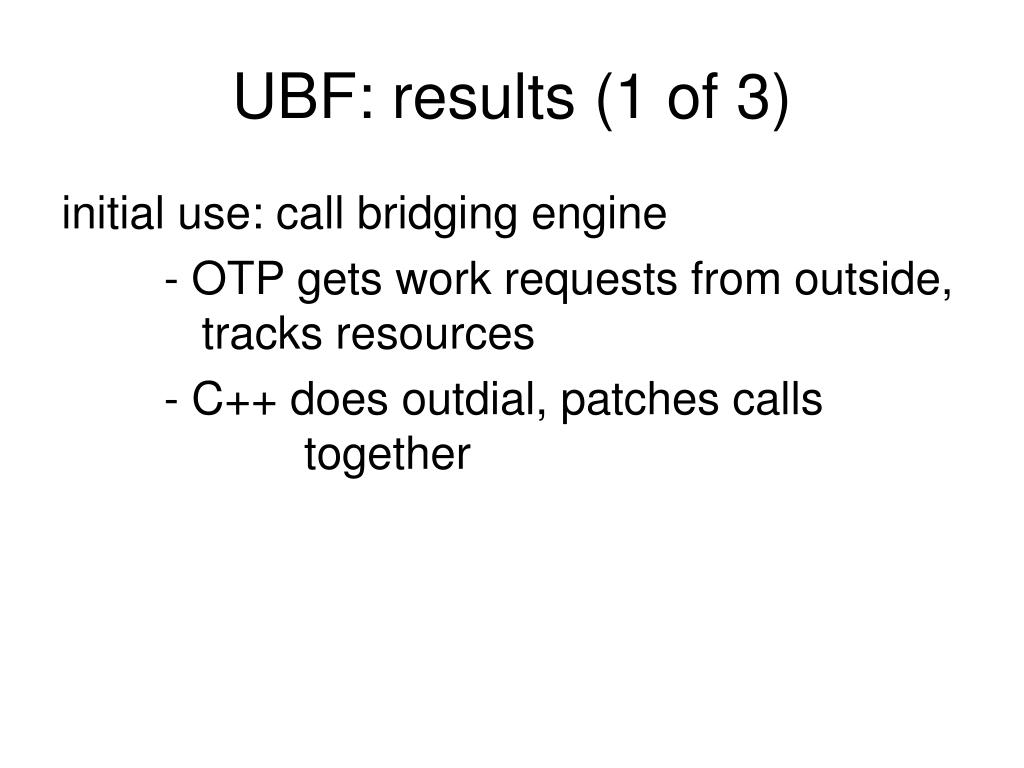 UBF: results (1 of 3)

initial use: call bridging engine

- OTP gets work requests from outside, tracks resources

- C++ does outdial, patches calls together